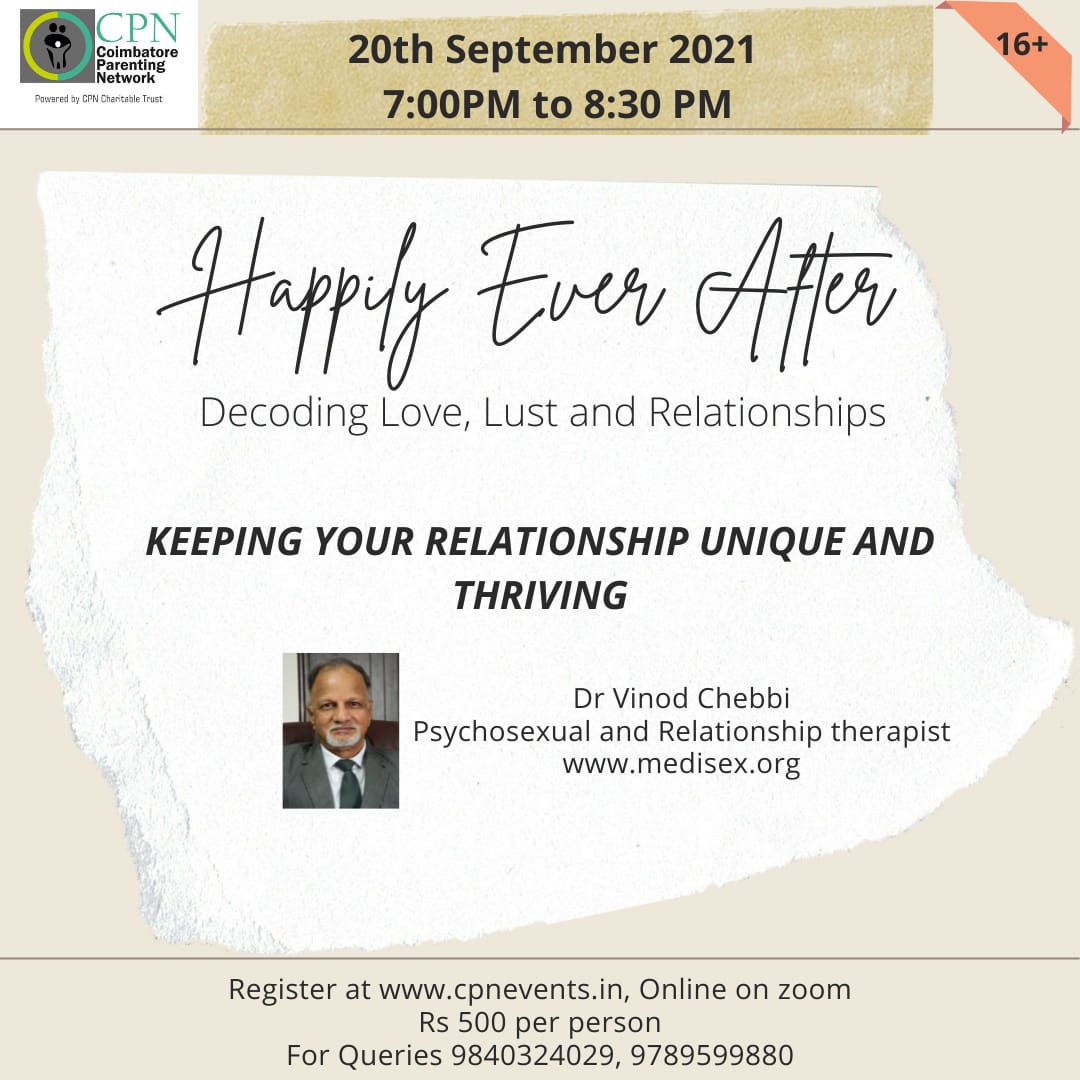 CPN
Coimbatore Parenting Network
Powered by CPN Charitable Trust

20th September 2021
7:00PM to 8:30 PM

16+

Happily Ever After
Decoding Love, Lust and Relationships

KEEPING YOUR RELATIONSHIP UNIQUE AND THRIVING

Dr Vinod Chebbi
Psychosexual and Relationship therapist
www.medisex.org

Register at www.cpnevents.in, Online on zoom
Rs 500 per person
For Queries 9840324029, 9789599880